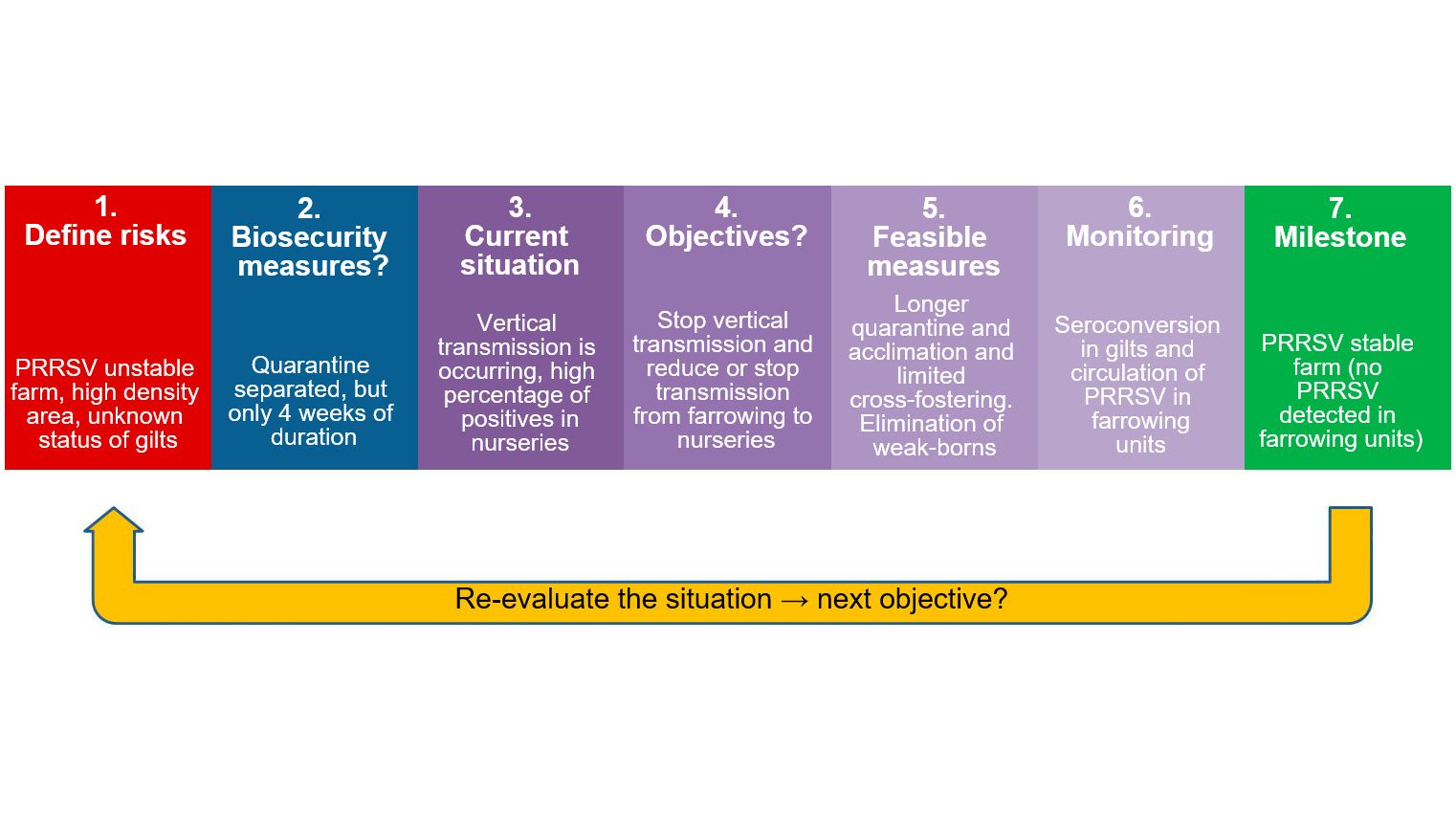 1.
Define risks

PRRSV unstable farm, high density area, unknown status of gilts

2.
Biosecurity measures?

Quarantine separated, but only 4 weeks of duration

3.
Current situation

Vertical transmission is occurring, high percentage of positives in nurseries

4.
Objectives?

Stop vertical transmission and reduce or stop transmission from farrowing to nurseries

5.
Feasible measures

Longer quarantine and acclimation and limited cross-fostering. Elimination of weak-borns

6.
Monitoring

Seroconversion in gilts and circulation of PRRSV in farrowing units

7.
Milestone

PRRSV stable farm (no PRRSV detected in farrowing units)

Re-evaluate the situation → next objective?